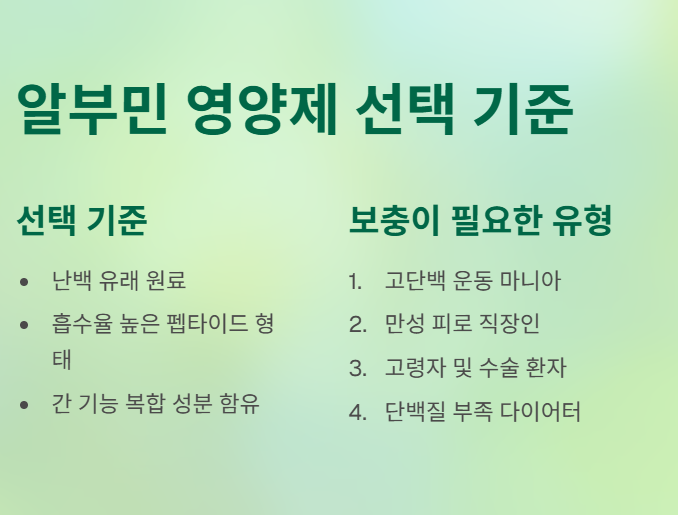 알부민 영양제 선택 기준

선택 기준

- 난백 유래 원료
- 흡수율 높은 펩타이드 형태
- 간 기능 복합 성분 함유

보충이 필요한 유형

1. 고단백 운동 마니아
2. 만성 피로 직장인
3. 고령자 및 수술 환자
4. 단백질 부족 다이어터